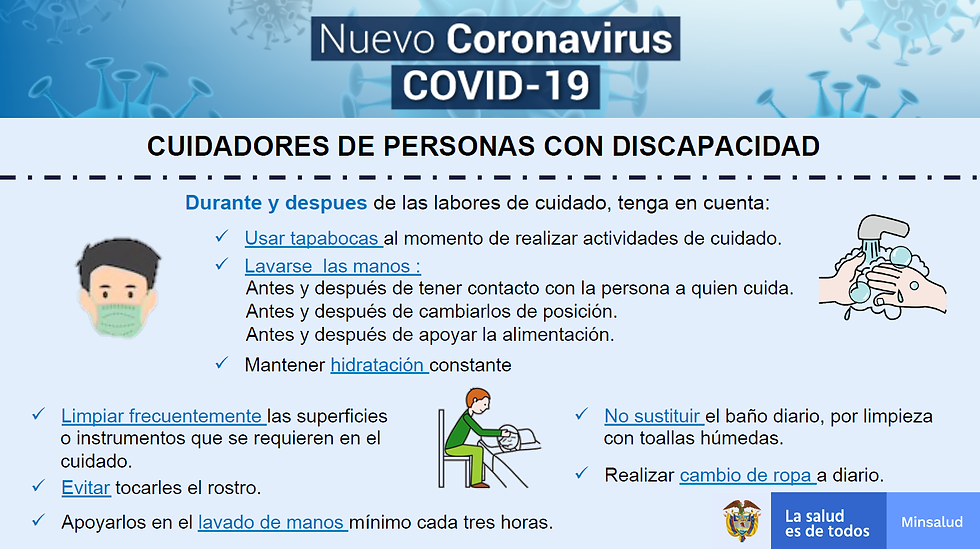 Nuevo Coronavirus
COVID-19

CUIDADORES DE PERSONAS CON DISCAPACIDAD

Durante y despues de las labores de cuidado, tenga en cuenta:

✓ Usar tapabocas al momento de realizar actividades de cuidado.

✓ Lavarse las manos :
Antes y después de tener contacto con la persona a quien cuida.
Antes y después de cambiarlos de posición.
Antes y después de apoyar la alimentación.

✓ Mantener hidratación constante

✓ Limpiar frecuentemente las superficies o instrumentos que se requieren en el cuidado.

✓ Evitar tocarles el rostro.

✓ Apoyarlos en el lavado de manos mínimo cada tres horas.

✓ No sustituir el baño diario, por limpieza con toallas húmedas.

✓ Realizar cambio de ropa a diario.

La salud es de todos

Minsalud